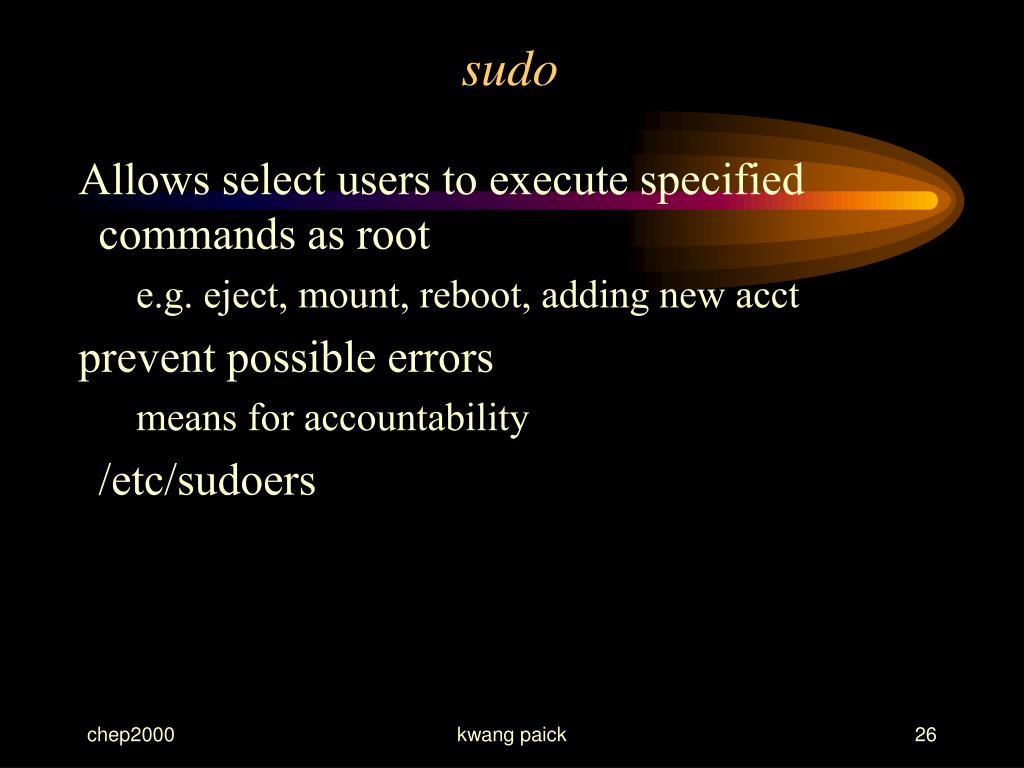 sudo

Allows select users to execute specified commands as root

e.g. eject, mount, reboot, adding new acct

prevent possible errors

means for accountability

/etc/sudoers

chep2000

kwang paick

26